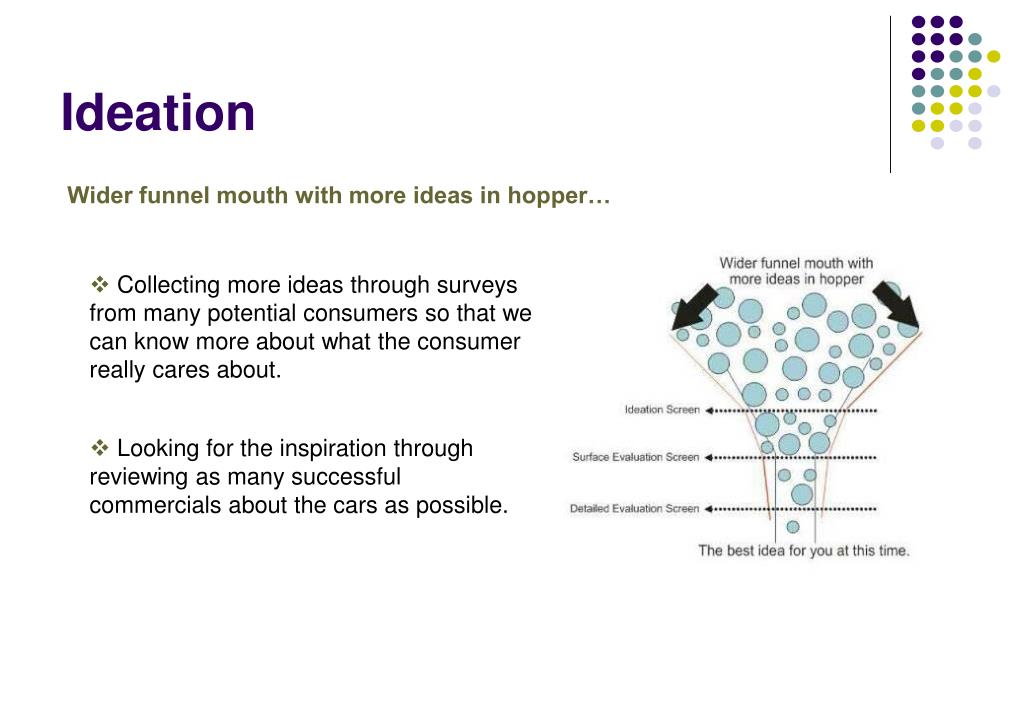 Ideation

Wider funnel mouth with more ideas in hopper…

❖ Collecting more ideas through surveys from many potential consumers so that we can know more about what the consumer really cares about.

❖ Looking for the inspiration through reviewing as many successful commercials about the cars as possible.

Wider funnel mouth with more ideas in hopper

Ideation Screen

Surface Evaluation Screen

Detailed Evaluation Screen

The best idea for you at this time.